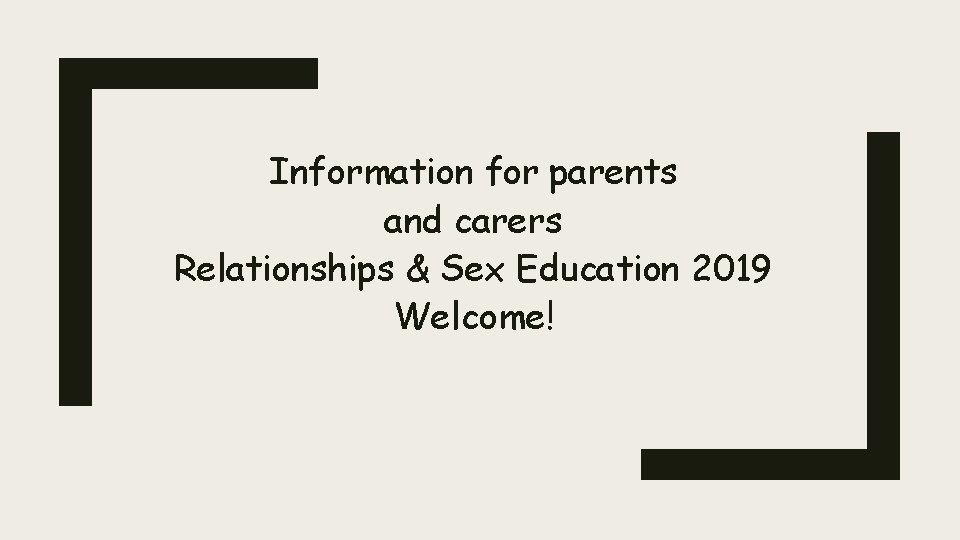 Information for parents and carers
Relationships & Sex Education 2019
Welcome!